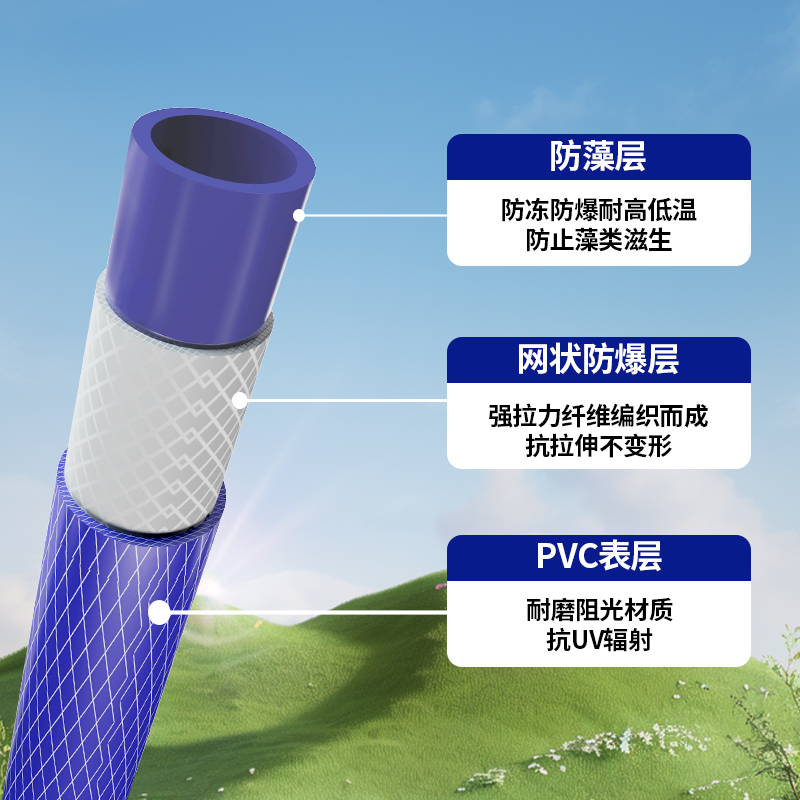 防藻层

防冻防爆耐高低温
防止藻类滋生

网状防爆层

强拉力纤维编织而成
抗拉伸不变形

PVC表层

耐磨阻光材质
抗UV辐射